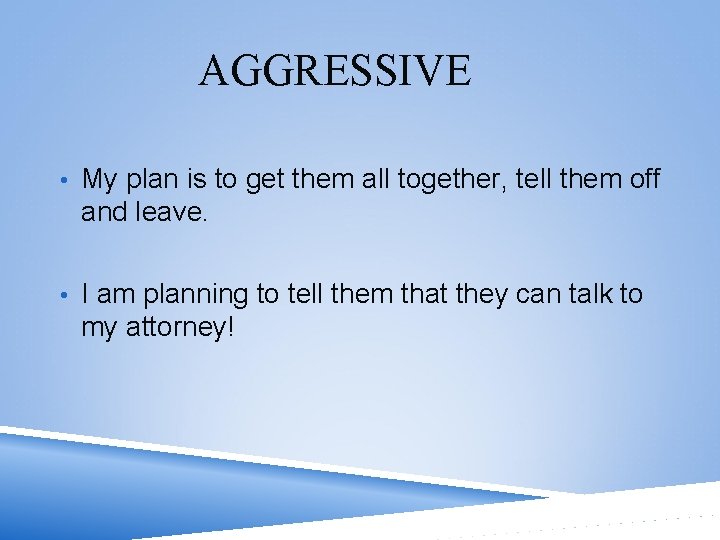 AGGRESSIVE

• My plan is to get them all together, tell them off and leave.

• I am planning to tell them that they can talk to my attorney!